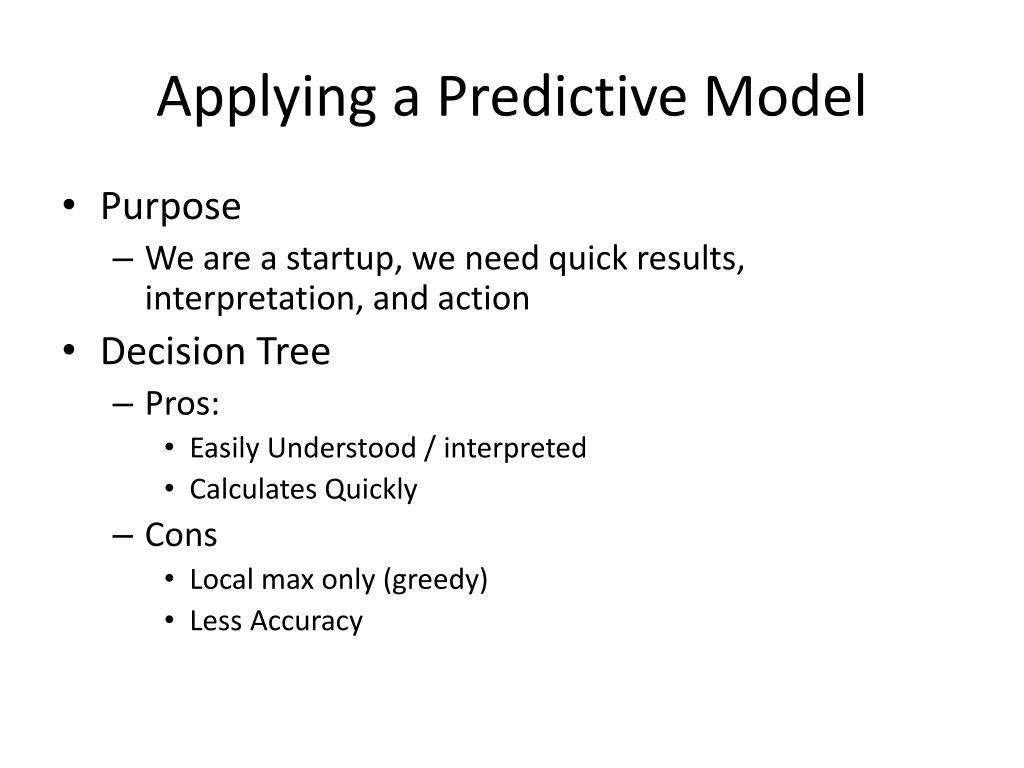 Applying a Predictive Model

• Purpose
– We are a startup, we need quick results, interpretation, and action
• Decision Tree
– Pros:
• Easily Understood / interpreted
• Calculates Quickly
– Cons
• Local max only (greedy)
• Less Accuracy